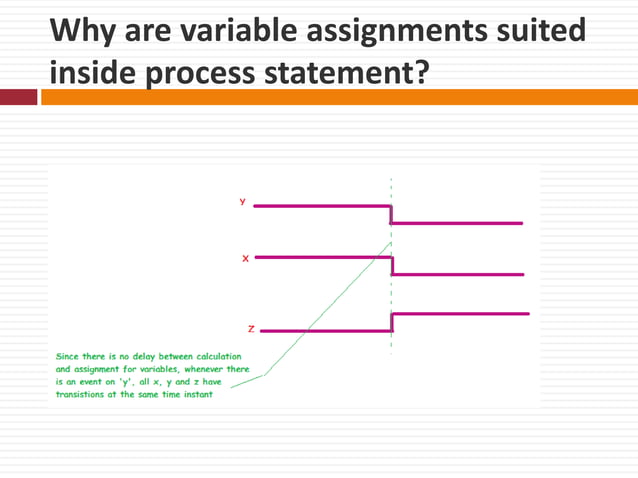 Why are variable assignments suited inside process statement?

Y

X

Z

Since there is no delay between calculation and assignment for variables, whenever there is an event on 'y', all x, y and z have transistions at the same time instant